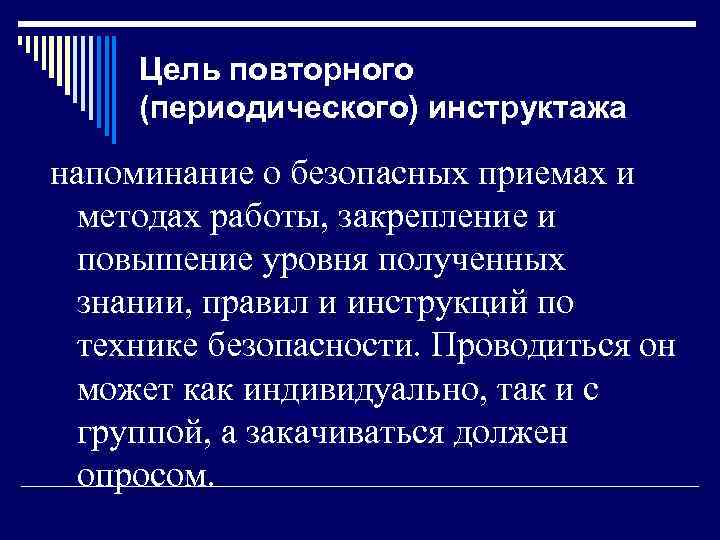 Цель повторного (периодического) инструктажа

напоминание о безопасных приемах и методах работы, закрепление и повышение уровня полученных знании, правил и инструкций по технике безопасности. Проводиться он может как индивидуально, так и с группой, а закачиваться должен опросом.